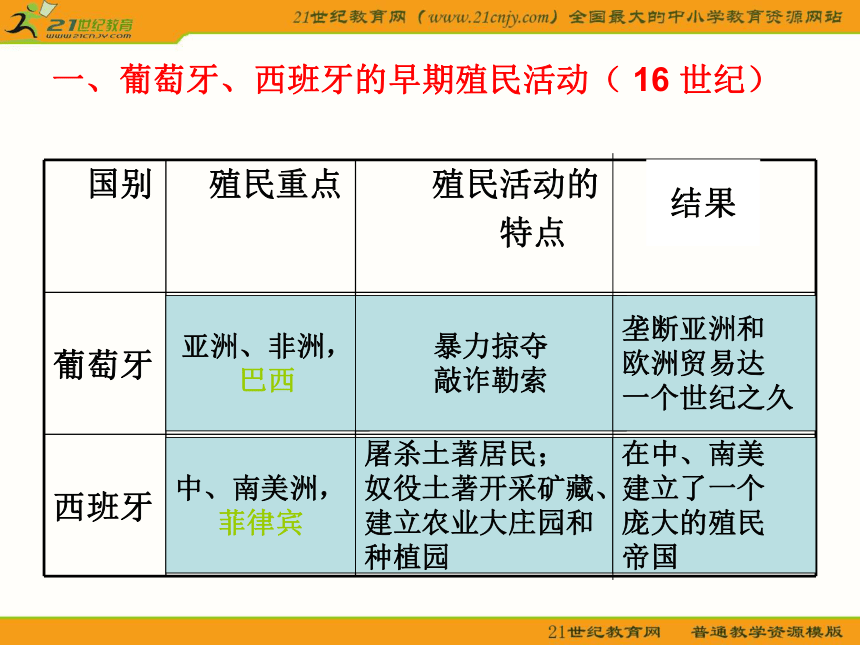 21世纪教育 www.21cnjy.com

21世纪教育网（www.21cnjy.com）全国最大的中小学教育资源网站

一、葡萄牙、西班牙的早期殖民活动（16 世纪）

| 国别 | 殖民重点 | 殖民活动的特点 | 结果 |
|---|---|---|---|
| 葡萄牙 | 亚洲、非洲，巴西 | 暴力掠夺 敲诈勒索 | 垄断亚洲和欧洲贸易达一个世纪之久 |
| 西班牙 | 中、南美洲，菲律宾 | 屠杀土著居民；奴役土著开采矿藏、建立农业大庄园和种植园 | 在中、南美建立了一个庞大的殖民帝国 |

21世纪教育网　普通教学资源模版